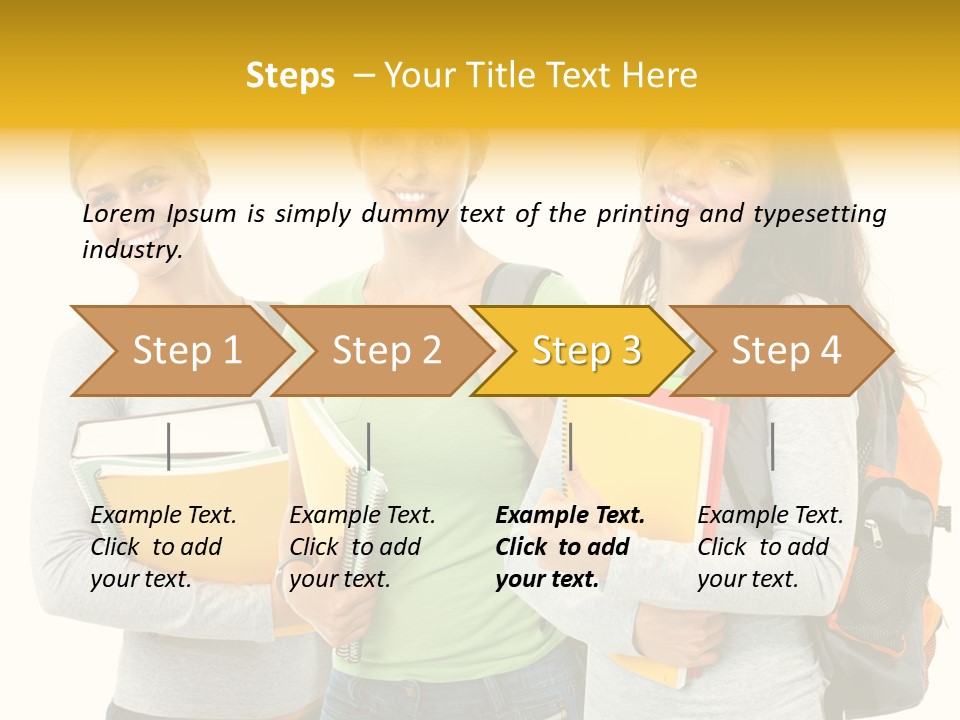 Steps – Your Title Text Here

Lorem Ipsum is simply dummy text of the printing and typesetting industry.

Step 1

Step 2

Step 3

Step 4

Example Text. Click to add your text.

Example Text. Click to add your text.

Example Text. Click to add your text.

Example Text. Click to add your text.